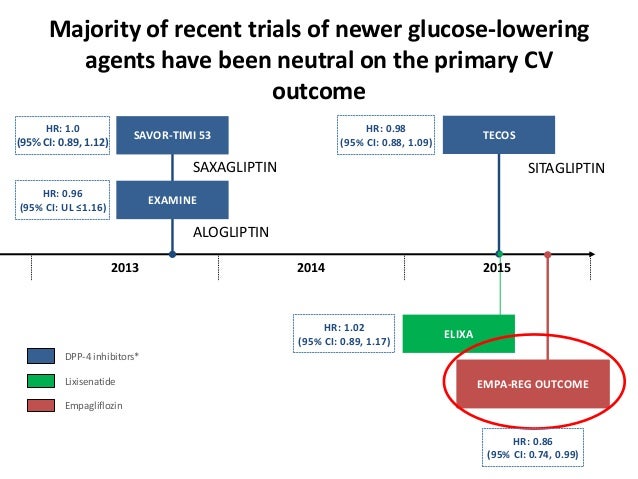 Majority of recent trials of newer glucose-lowering agents have been neutral on the primary CV outcome

HR: 1.0
(95% CI: 0.89, 1.12)

SAVOR-TIMI 53

SAXAGLIPTIN

HR: 0.96
(95% CI: UL ≤1.16)

EXAMINE

ALOGLIPTIN

HR: 0.98
(95% CI: 0.88, 1.09)

TECOS

SITAGLIPTIN

2013

2014

2015

HR: 1.02
(95% CI: 0.89, 1.17)

ELIXA

EMPA-REG OUTCOME

HR: 0.86
(95% CI: 0.74, 0.99)

DPP-4 inhibitors*

Lixisenatide

Empagliflozin